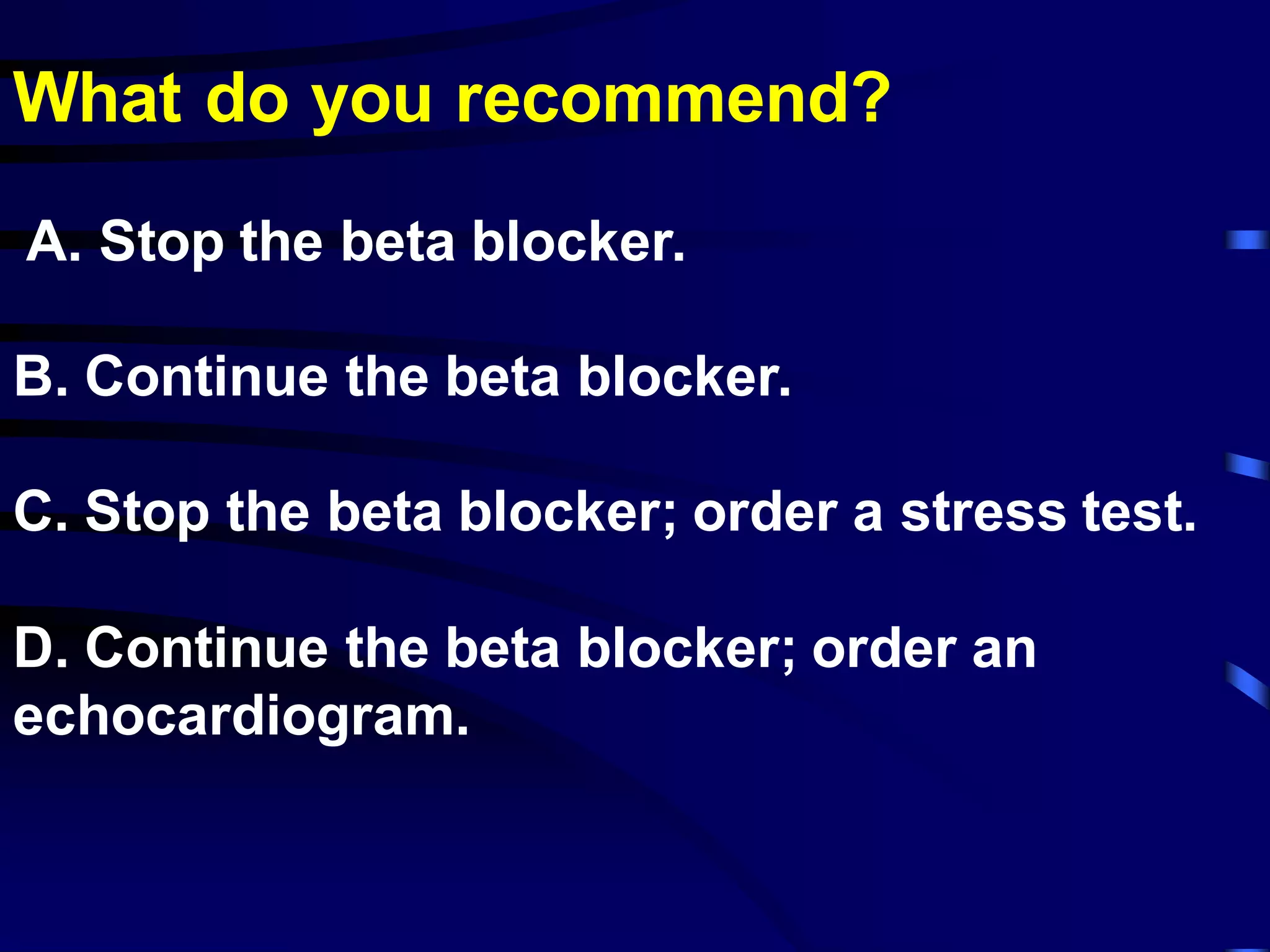 What do you recommend?

A. Stop the beta blocker.

B. Continue the beta blocker.

C. Stop the beta blocker; order a stress test.

D. Continue the beta blocker; order an echocardiogram.